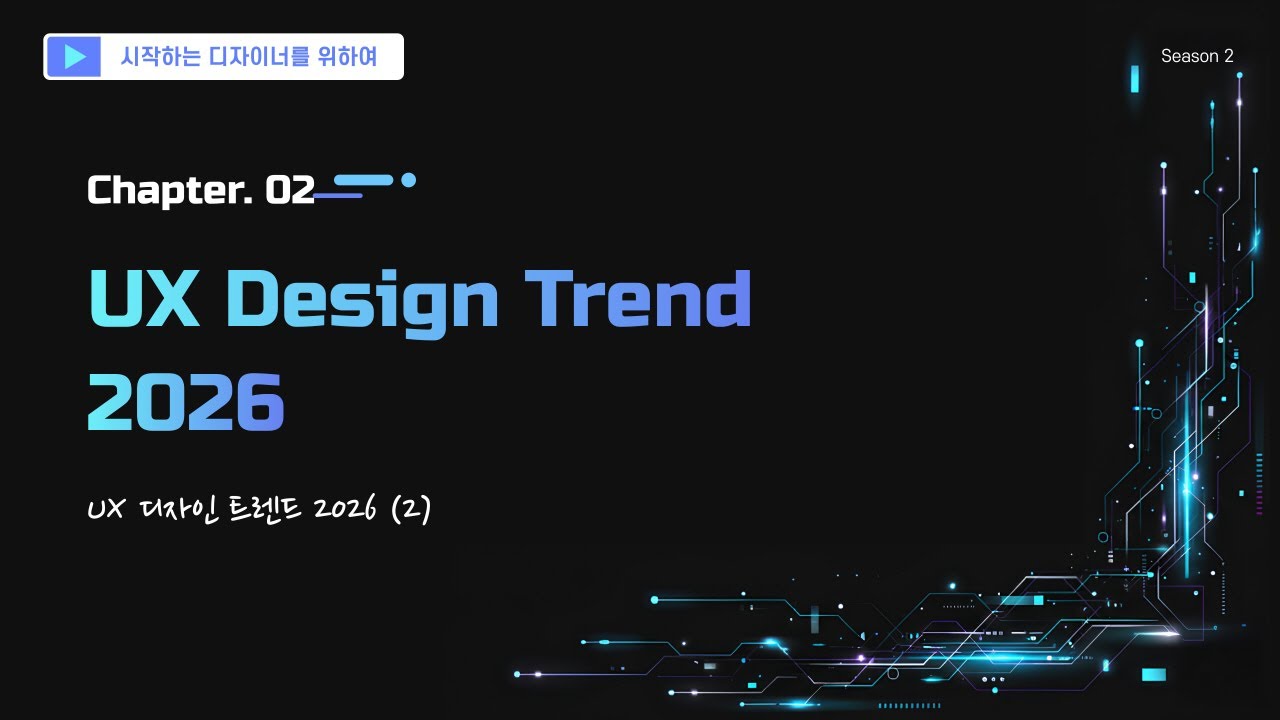 시작하는 디자이너를 위하여

Season 2

Chapter. 02

UX Design Trend 2026

UX 디자인 트렌드 2026 (2)